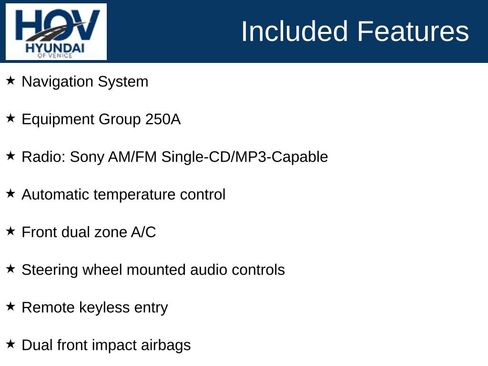 HOV
HYUNDAI
OF VENICE

Included Features

★ Navigation System

★ Equipment Group 250A

★ Radio: Sony AM/FM Single-CD/MP3-Capable

★ Automatic temperature control

★ Front dual zone A/C

★ Steering wheel mounted audio controls

★ Remote keyless entry

★ Dual front impact airbags